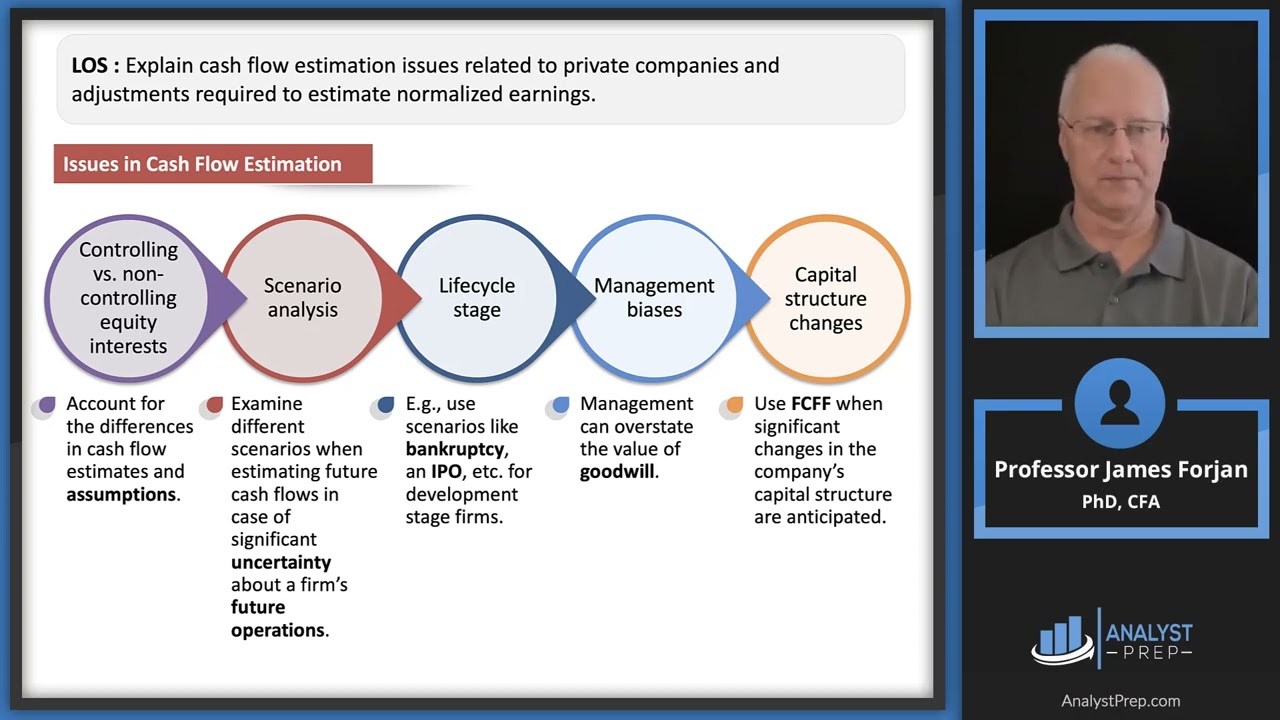 LOS : Explain cash flow estimation issues related to private companies and adjustments required to estimate normalized earnings.

Issues in Cash Flow Estimation

Controlling vs. non-controlling equity interests

Scenario analysis

Lifecycle stage

Management biases

Capital structure changes

Account for the differences in cash flow estimates and assumptions.

Examine different scenarios when estimating future cash flows in case of significant uncertainty about a firm's future operations.

E.g., use scenarios like bankruptcy, an IPO, etc. for development stage firms.

Management can overstate the value of goodwill.

Use FCFF when significant changes in the company's capital structure are anticipated.

Professor James Forjan
PhD, CFA

ANALYST PREP

AnalystPrep.com